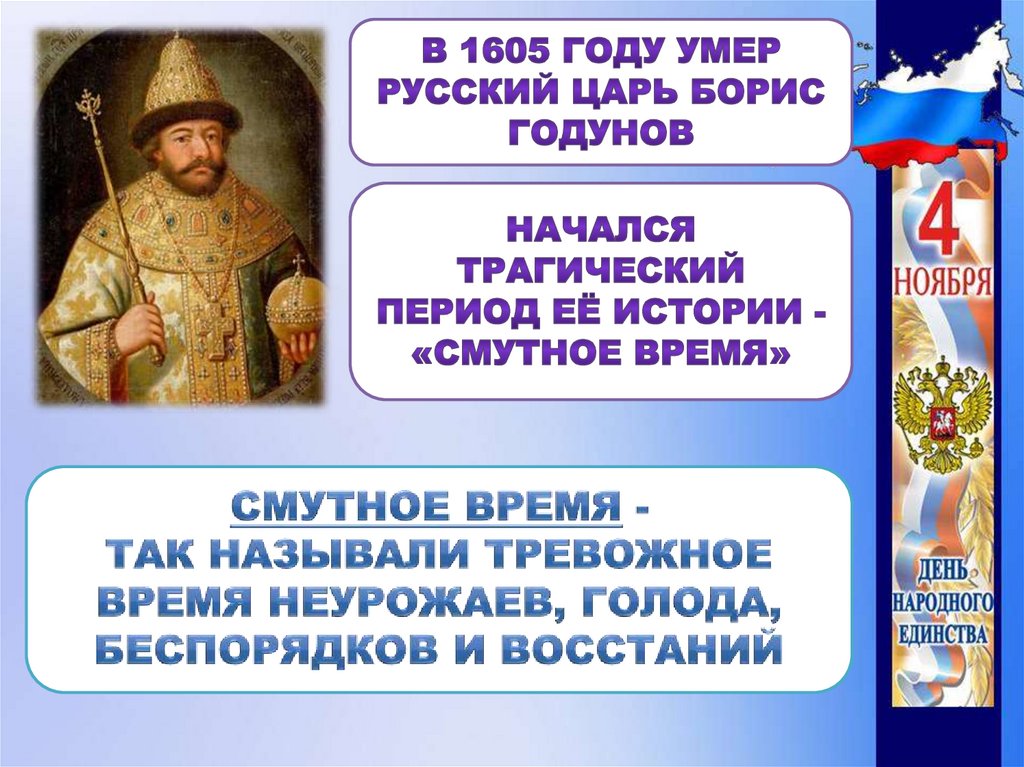 В 1605 ГОДУ УМЕР РУССКИЙ ЦАРЬ БОРИС ГОДУНОВ

НАЧАЛСЯ ТРАГИЧЕСКИЙ ПЕРИОД ЕЁ ИСТОРИИ - «СМУТНОЕ ВРЕМЯ»

СМУТНОЕ ВРЕМЯ - ТАК НАЗЫВАЛИ ТРЕВОЖНОЕ ВРЕМЯ НЕУРОЖАЕВ, ГОЛОДА, БЕСПОРЯДКОВ И ВОССТАНИЙ

4 НОЯБРЯ

ДЕНЬ НАРОДНОГО ЕДИНСТВА